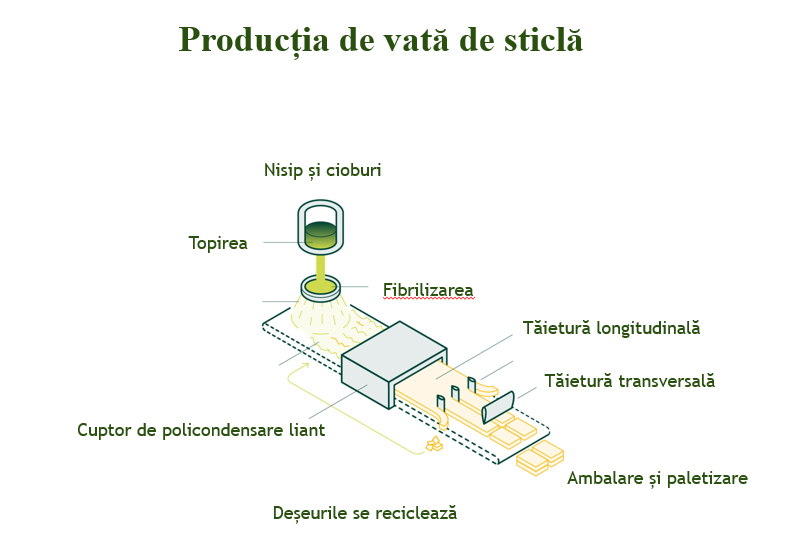 Producția de vată de sticlă

Nisip și cioburi

Topirea

Fibrilizarea

Tăietură longitudinală

Tăietură transversală

Cuptor de policondensare liant

Ambalare și paletizare

Deșeurile se reciclează